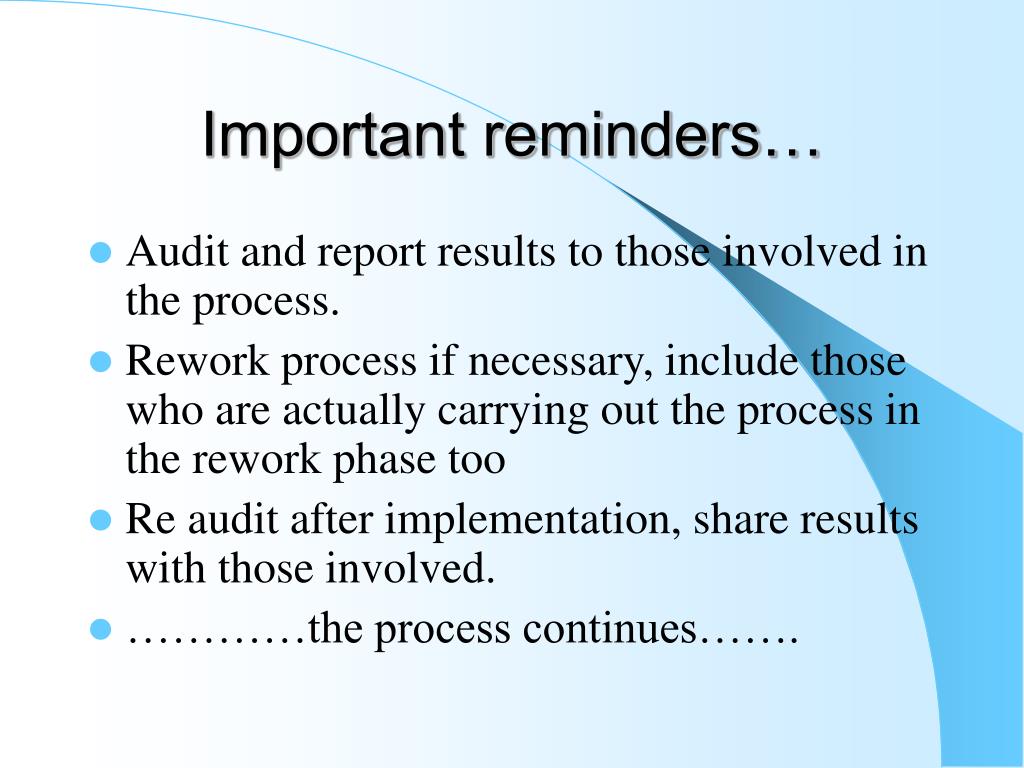 Important reminders…

- Audit and report results to those involved in the process.
- Rework process if necessary, include those who are actually carrying out the process in the rework phase too
- Re audit after implementation, share results with those involved.
- …………the process continues…….